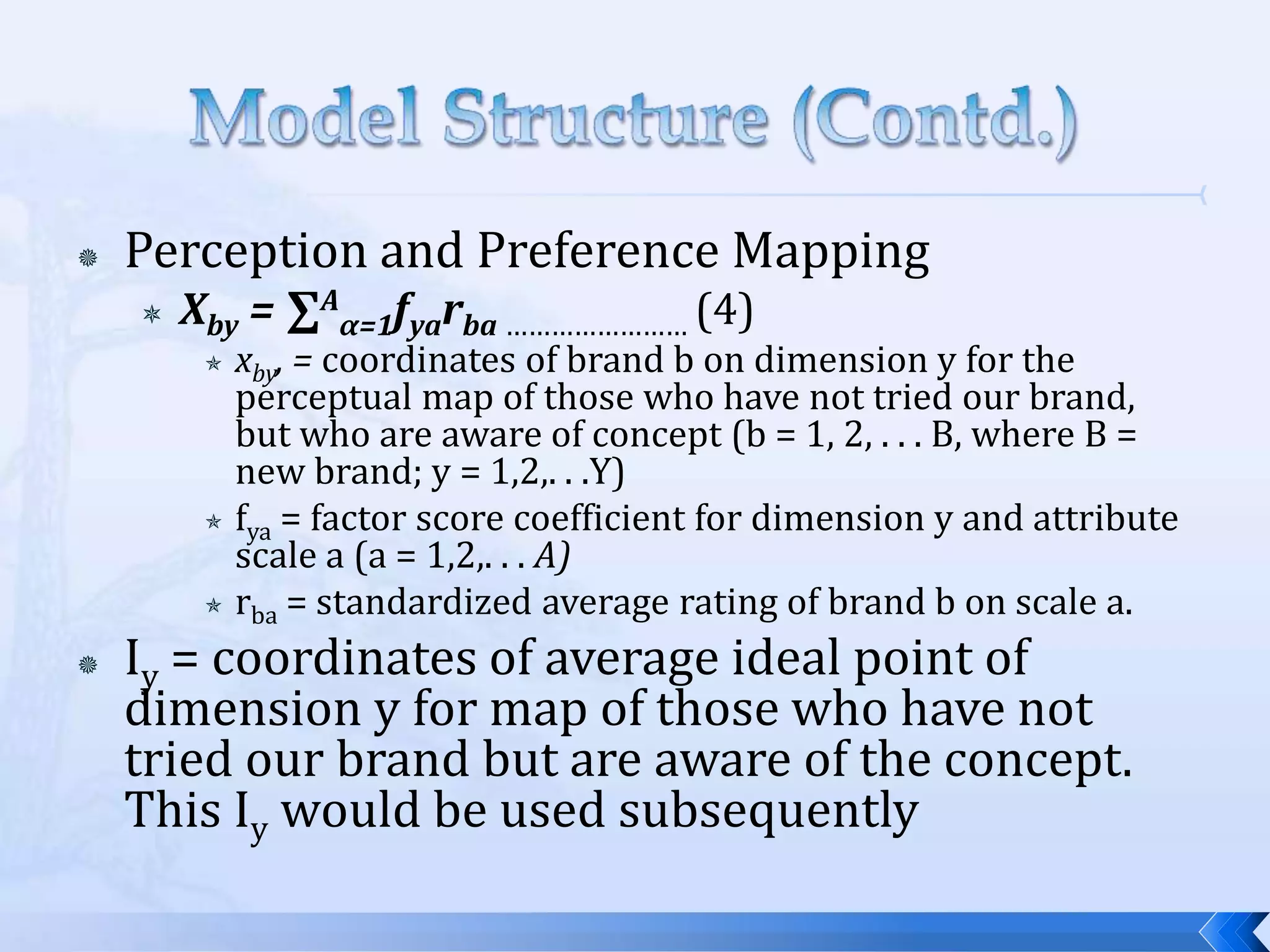 Model Structure (Contd.)

Perception and Preference Mapping

$X_{by} = \sum^{A}_{\alpha=1} f_{ya} r_{ba}$ ........................ (4)

$x_{by}$, = coordinates of brand b on dimension y for the perceptual map of those who have not tried our brand, but who are aware of concept (b = 1, 2, . . . B, where B = new brand; y = 1,2,. . .Y)

$f_{ya}$ = factor score coefficient for dimension y and attribute scale a (a = 1,2,. . . A)

$r_{ba}$ = standardized average rating of brand b on scale a.

$I_y$ = coordinates of average ideal point of dimension y for map of those who have not tried our brand but are aware of the concept. This $I_y$ would be used subsequently